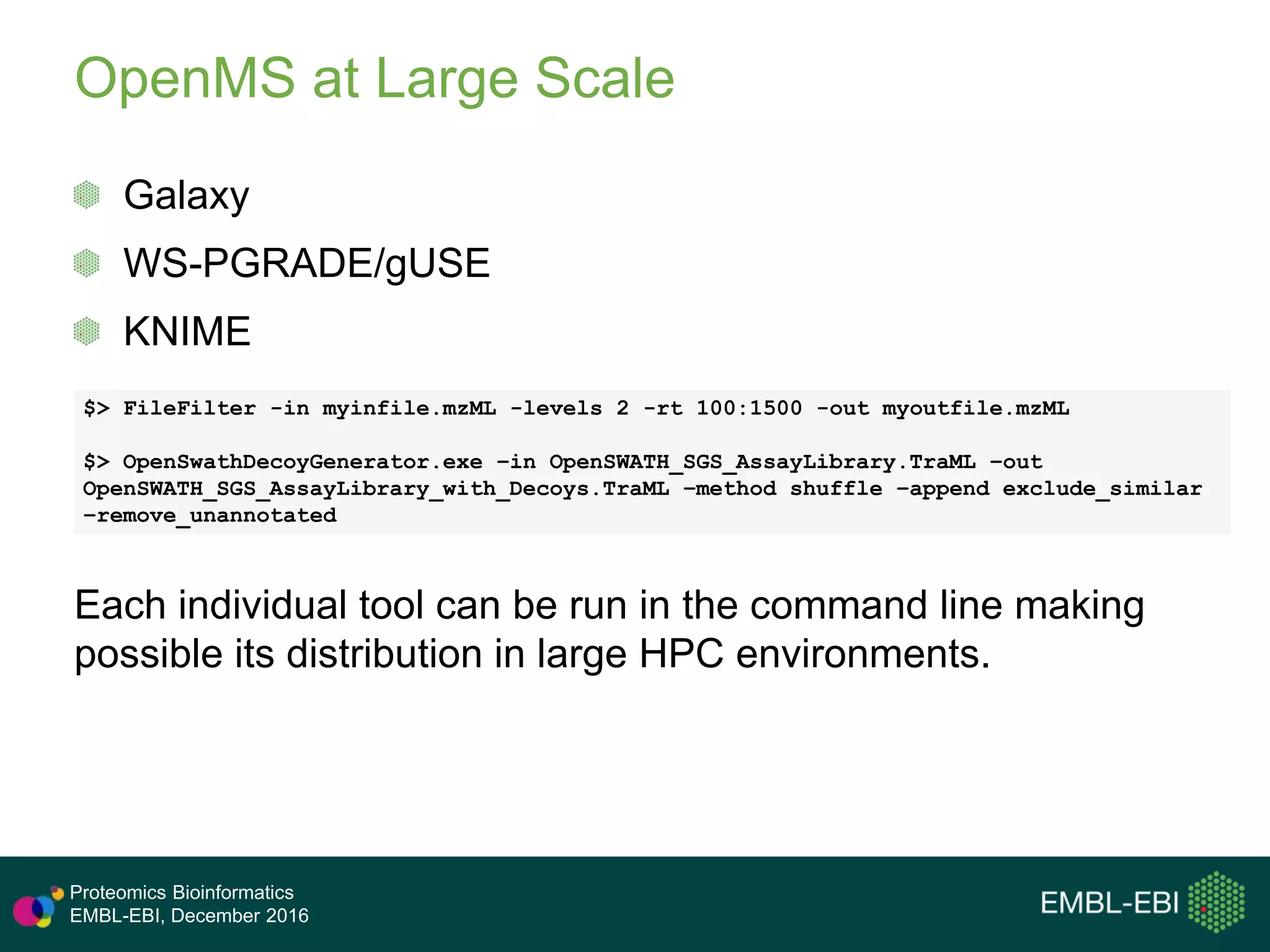 OpenMS at Large Scale

Galaxy

WS-PGRADE/gUSE

KNIME

$> FileFilter -in myinfile.mzML -levels 2 -rt 100:1500 -out myoutfile.mzML

$> OpenSwathDecoyGenerator.exe -in OpenSWATH_SGS_AssayLibrary.TraML -out OpenSWATH_SGS_AssayLibrary_with_Decoys.TraML -method shuffle -append exclude_similar -remove_unannotated

Each individual tool can be run in the command line making possible its distribution in large HPC environments.

Proteomics Bioinformatics
EMBL-EBI, December 2016

EMBL-EBI